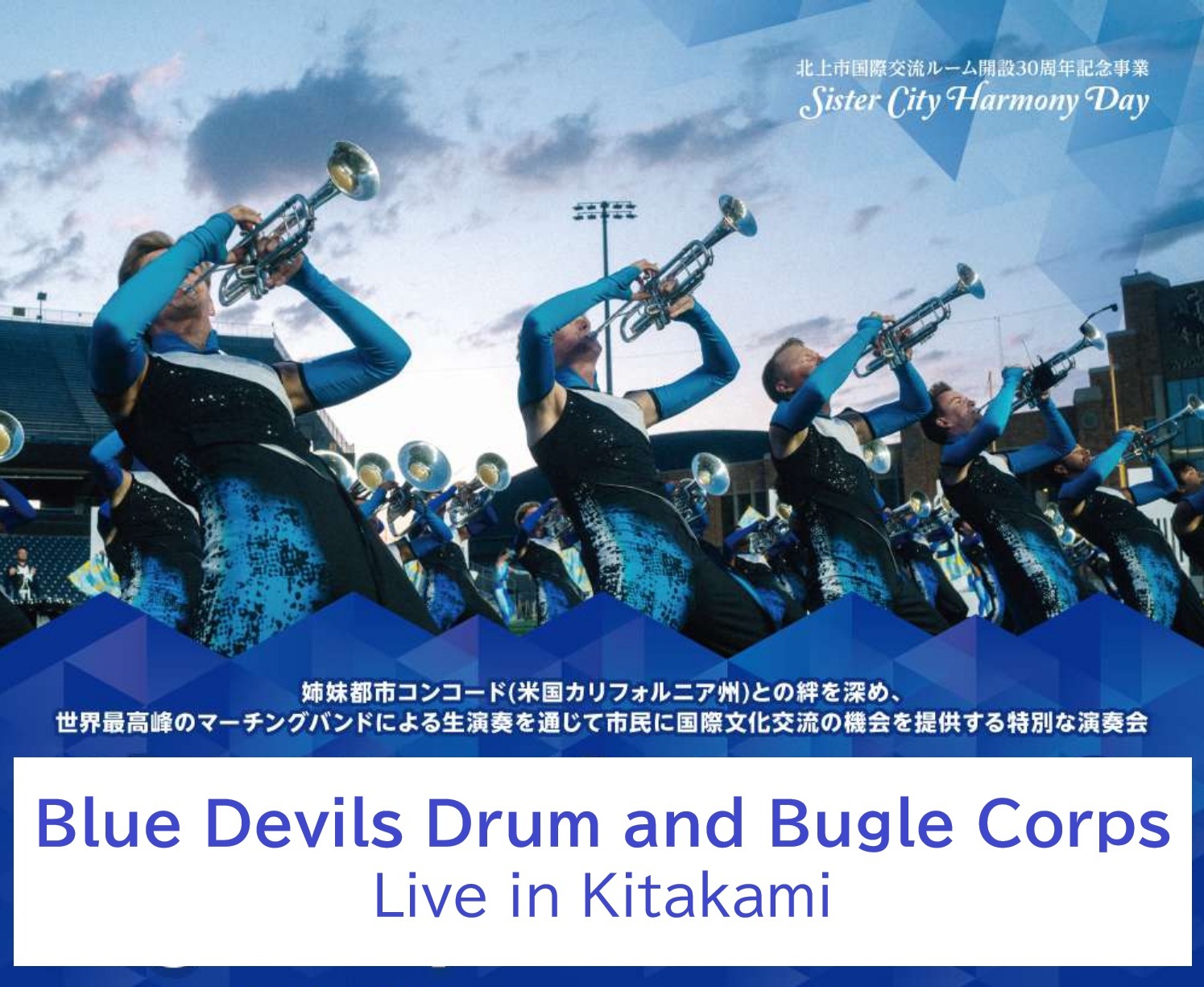 北上市国際交流ルーム開設30周年記念事業
Sister City Harmony Day

姉妹都市コンコード(米国カリフォルニア州)との絆を深め、
世界最高峰のマーチングバンドによる生演奏を通じて市民に国際文化交流の機会を提供する特別な演奏会

Blue Devils Drum and Bugle Corps
Live in Kitakami